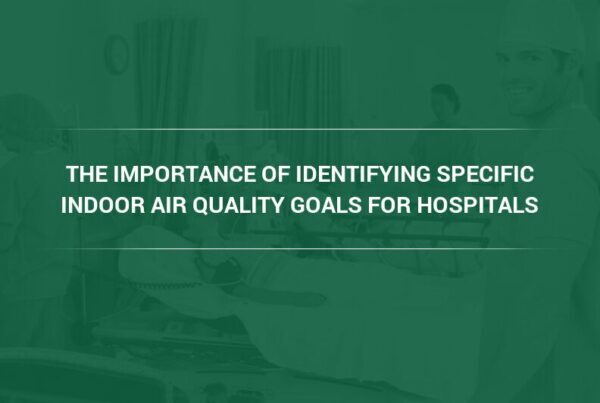 THE IMPORTANCE OF IDENTIFYING SPECIFIC INDOOR AIR QUALITY GOALS FOR HOSPITALS